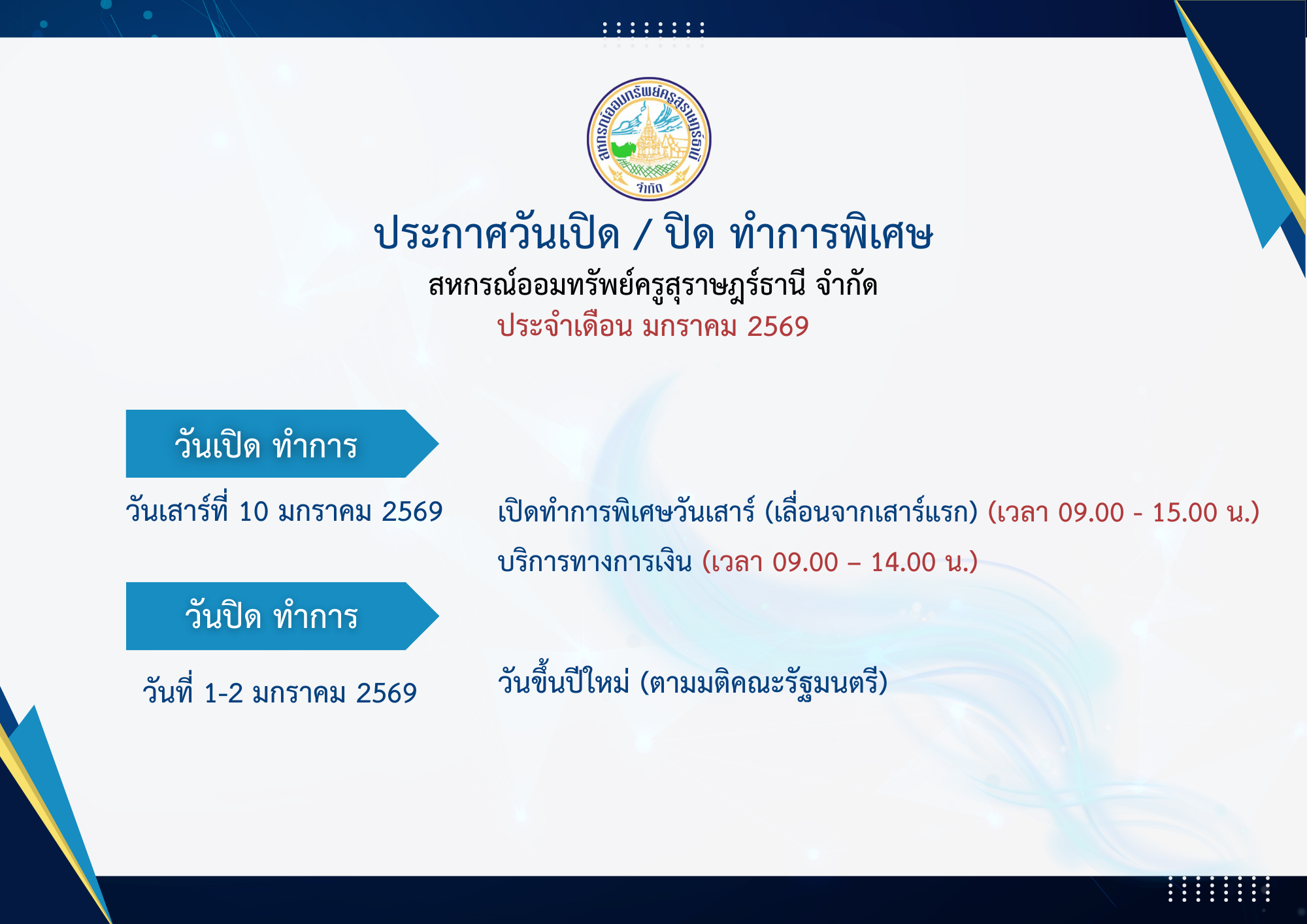 สหกรณ์ออมทรัพย์ครูสุราษฎร์ธานี
จำกัด

ประกาศวันเปิด / ปิด ทำการพิเศษ
สหกรณ์ออมทรัพย์ครูสุราษฎร์ธานี จำกัด
ประจำเดือน มกราคม 2569

วันเปิด ทำการ

วันเสาร์ที่ 10 มกราคม 2569

เปิดทำการพิเศษวันเสาร์ (เลื่อนจากเสาร์แรก) (เวลา 09.00 - 15.00 น.)
บริการทางการเงิน (เวลา 09.00 – 14.00 น.)

วันปิด ทำการ

วันที่ 1-2 มกราคม 2569

วันขึ้นปีใหม่ (ตามมติคณะรัฐมนตรี)